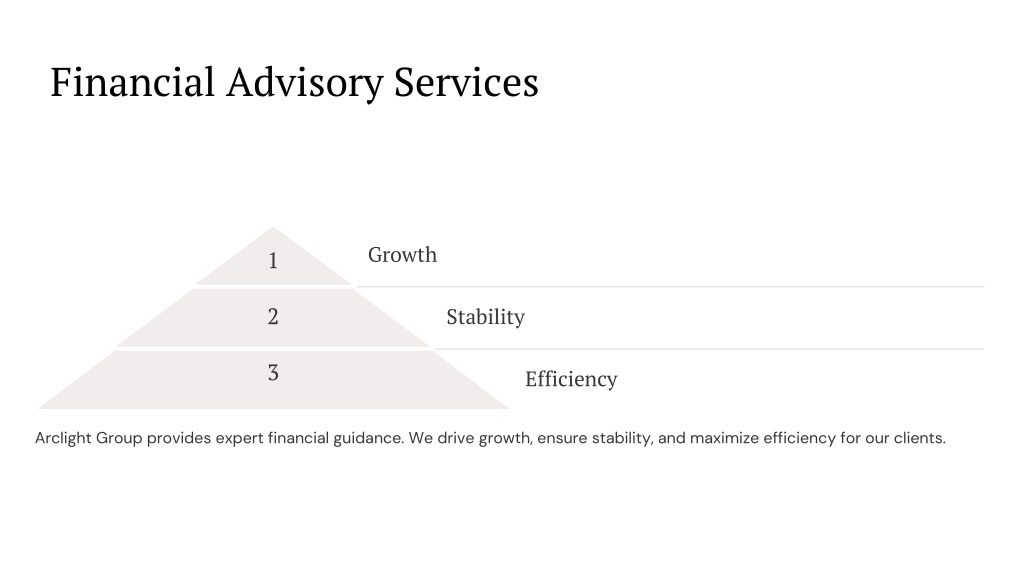 Financial Advisory Services

1
Growth

2
Stability

3
Efficiency

Arclight Group provides expert financial guidance. We drive growth, ensure stability, and maximize efficiency for our clients.